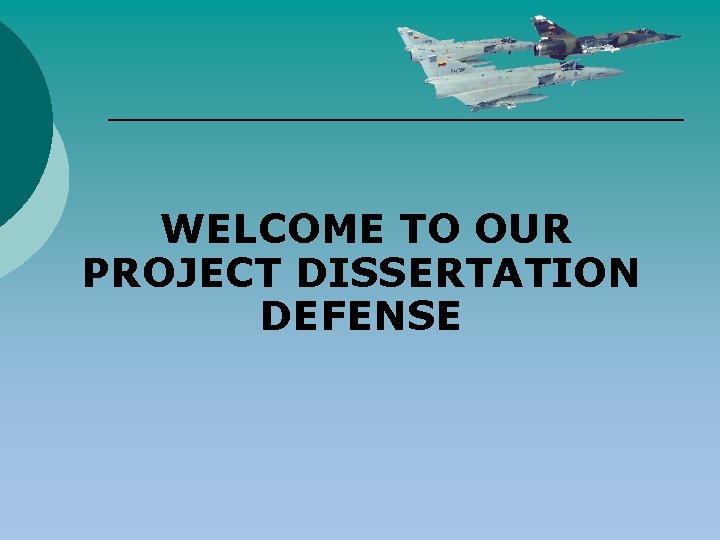 WELCOME TO OUR PROJECT DISSERTATION DEFENSE